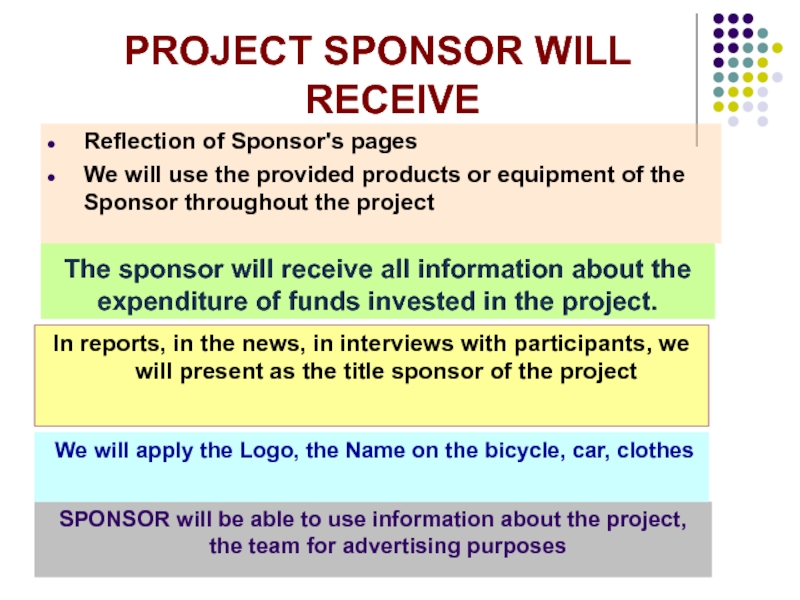 PROJECT SPONSOR WILL RECEIVE

- Reflection of Sponsor's pages
- We will use the provided products or equipment of the Sponsor throughout the project

The sponsor will receive all information about the expenditure of funds invested in the project.

In reports, in the news, in interviews with participants, we will present as the title sponsor of the project

We will apply the Logo, the Name on the bicycle, car, clothes

SPONSOR will be able to use information about the project, the team for advertising purposes